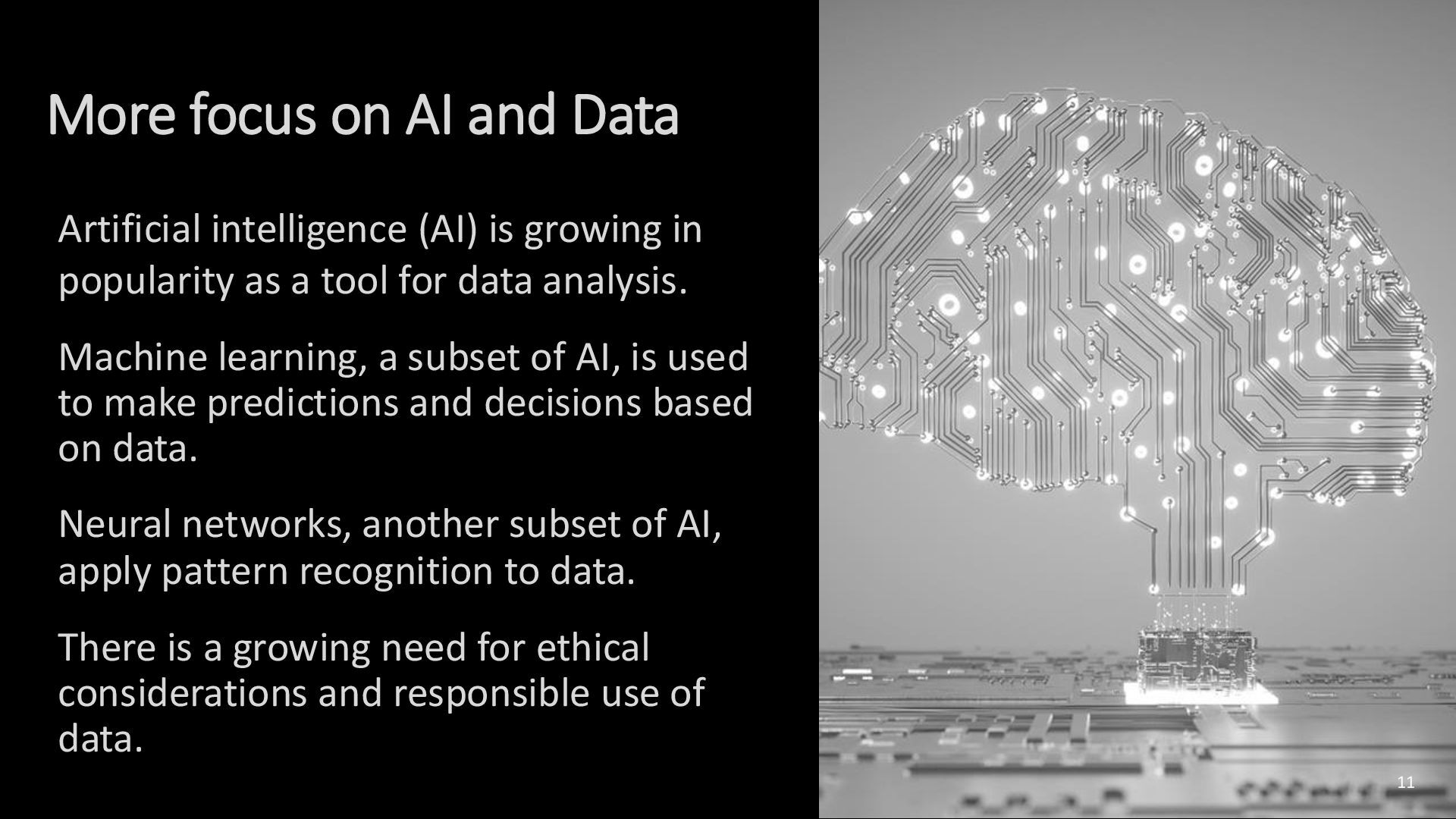 More focus on AI and Data

Artificial intelligence (AI) is growing in popularity as a tool for data analysis.

Machine learning, a subset of AI, is used to make predictions and decisions based on data.

Neural networks, another subset of AI, apply pattern recognition to data.

There is a growing need for ethical considerations and responsible use of data.

11